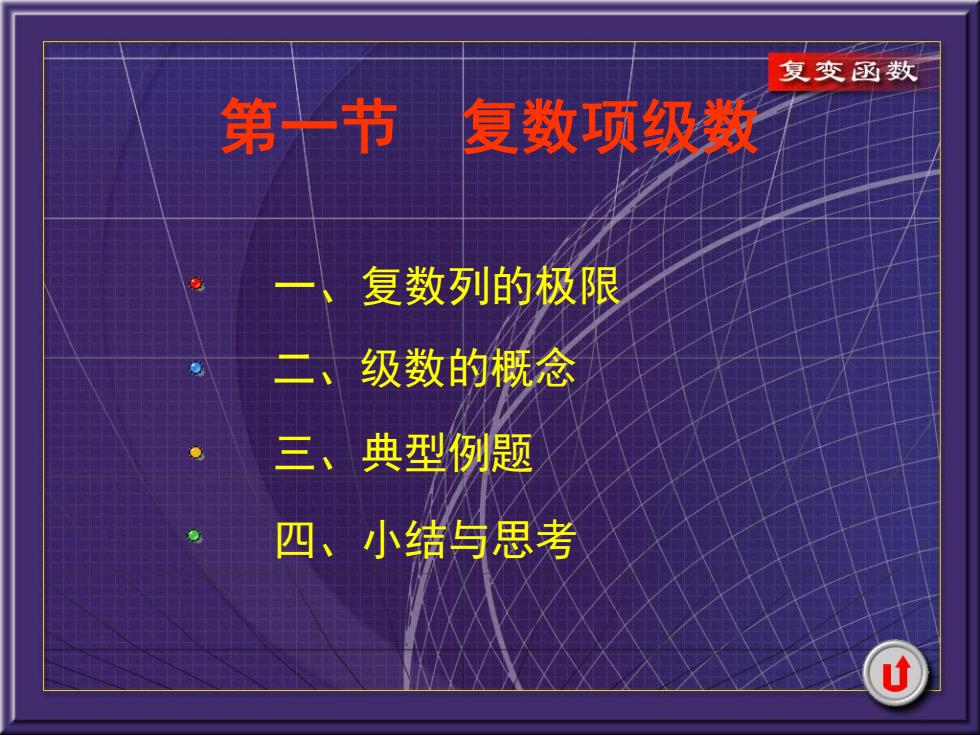 复变函数

第一节　复数项级数

一、复数列的极限

二、级数的概念

三、典型例题

四、小结与思考